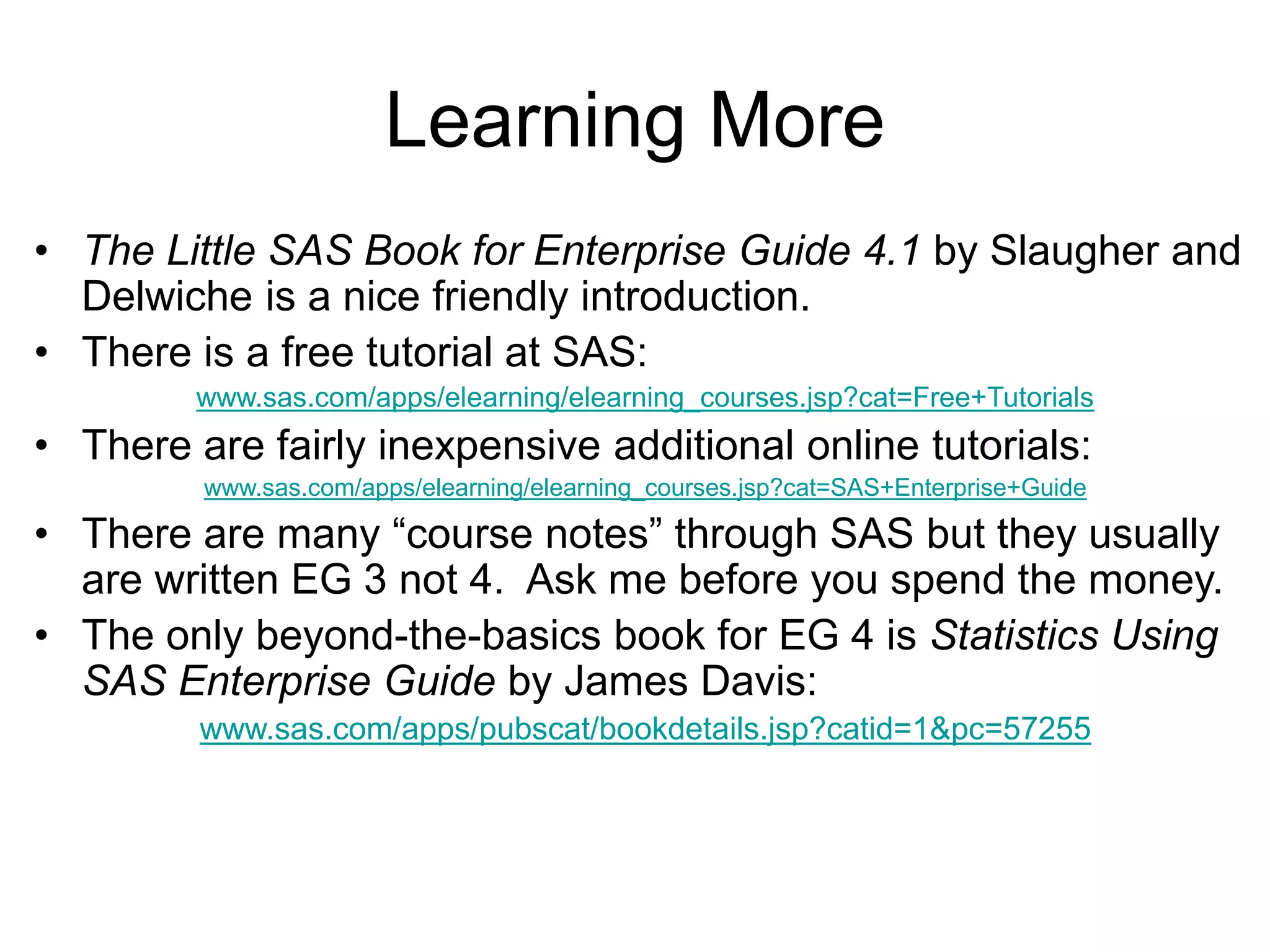 Learning More

• The Little SAS Book for Enterprise Guide 4.1 by Slaugher and Delwiche is a nice friendly introduction.
• There is a free tutorial at SAS:
www.sas.com/apps/elearning/elearning_courses.jsp?cat=Free+Tutorials
• There are fairly inexpensive additional online tutorials:
www.sas.com/apps/elearning/elearning_courses.jsp?cat=SAS+Enterprise+Guide
• There are many “course notes” through SAS but they usually are written EG 3 not 4. Ask me before you spend the money.
• The only beyond-the-basics book for EG 4 is Statistics Using SAS Enterprise Guide by James Davis:
www.sas.com/apps/pubscat/bookdetails.jsp?catid=1&pc=57255